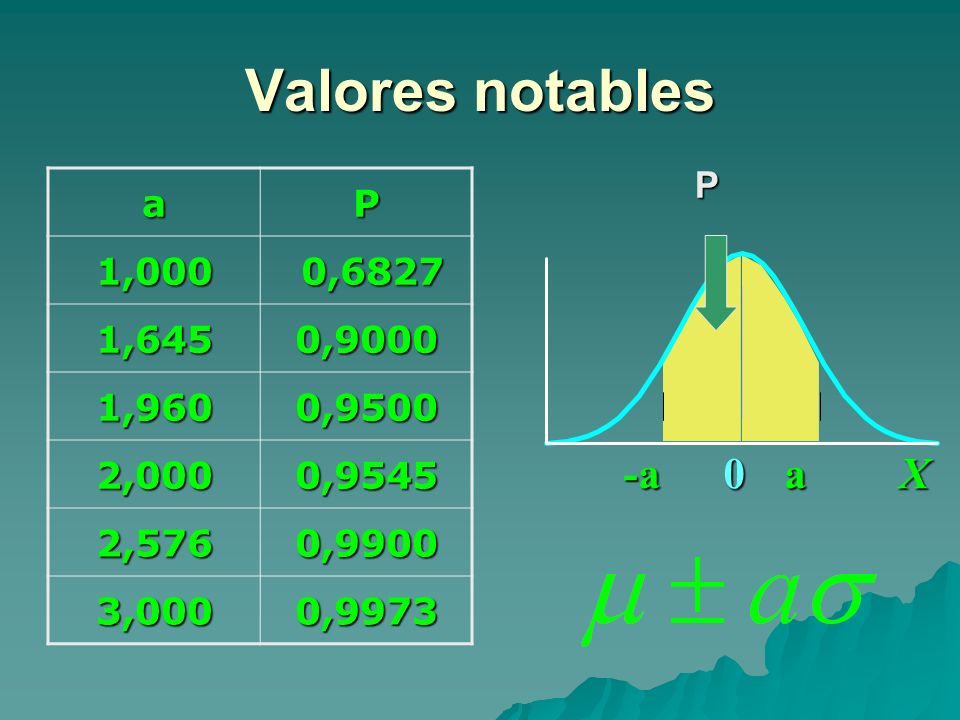 Valores notables

| a | P |
|---|---|
| 1,000 | 0,6827 |
| 1,645 | 0,9000 |
| 1,960 | 0,9500 |
| 2,000 | 0,9545 |
| 2,576 | 0,9900 |
| 3,000 | 0,9973 |

P

-a 0 a X

$\mu \pm a\sigma$